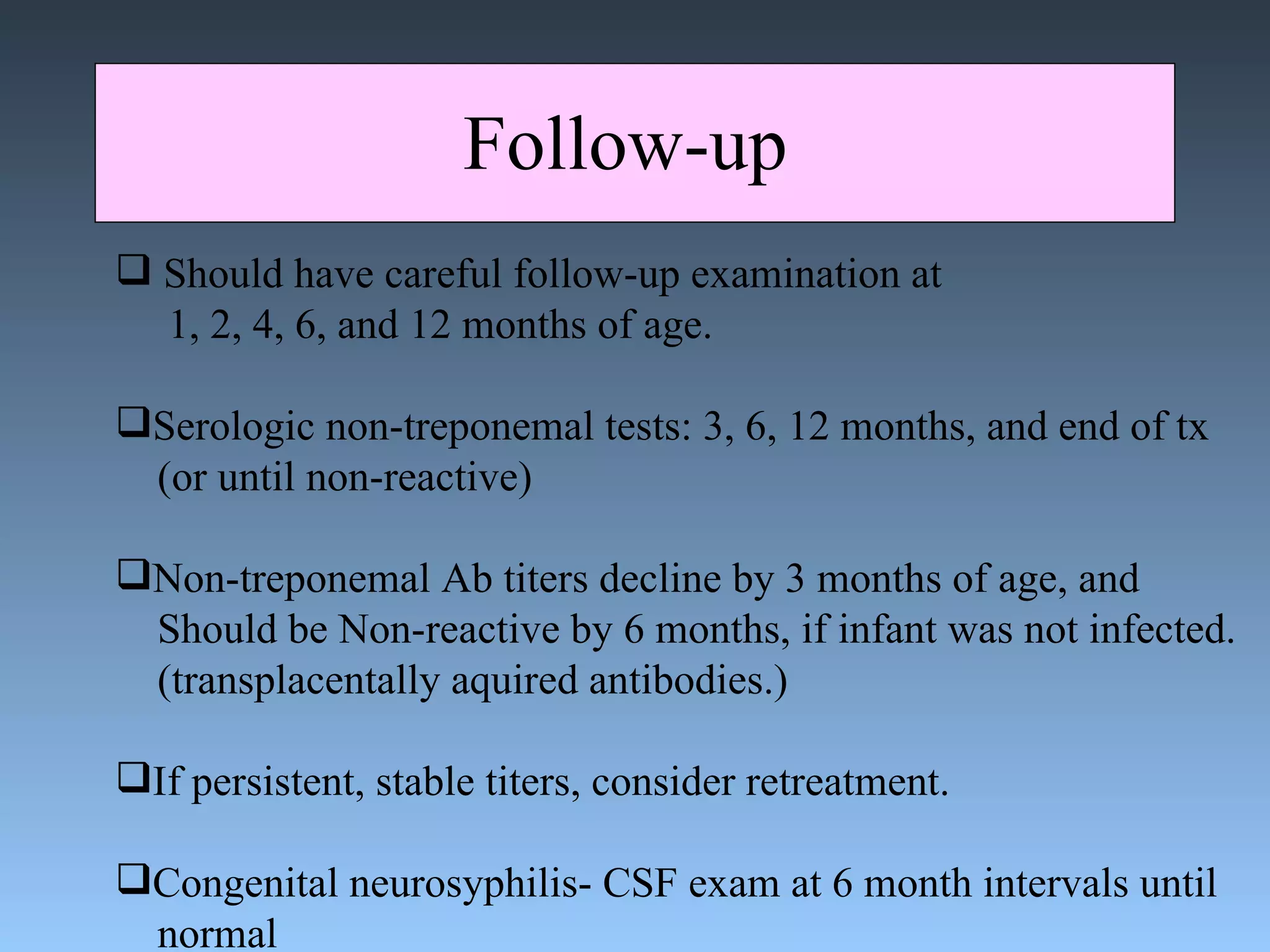 Follow-up

❑ Should have careful follow-up examination at 1, 2, 4, 6, and 12 months of age.

❑Serologic non-treponemal tests: 3, 6, 12 months, and end of tx (or until non-reactive)

❑Non-treponemal Ab titers decline by 3 months of age, and Should be Non-reactive by 6 months, if infant was not infected. (transplacentally aquired antibodies.)

❑If persistent, stable titers, consider retreatment.

❑Congenital neurosyphilis- CSF exam at 6 month intervals until normal